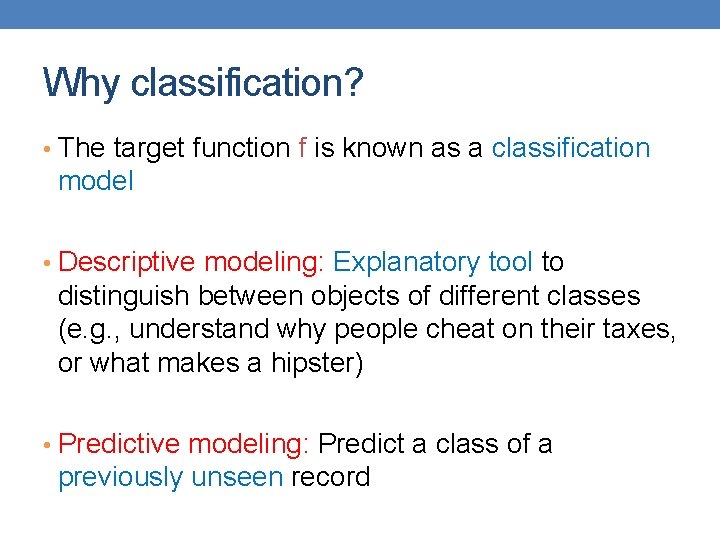 Why classification?

• The target function f is known as a classification model

• Descriptive modeling: Explanatory tool to distinguish between objects of different classes (e.g., understand why people cheat on their taxes, or what makes a hipster)

• Predictive modeling: Predict a class of a previously unseen record